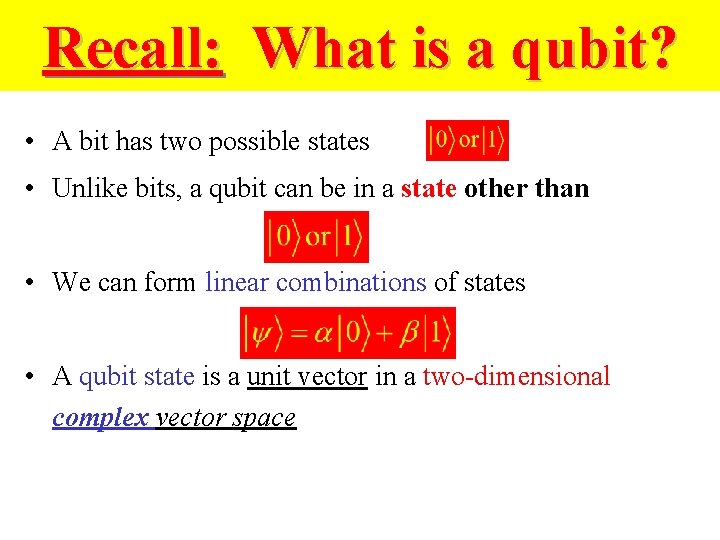 Recall: What is a qubit?

• A bit has two possible states $|0\rangle \text{ or } |1\rangle$

• Unlike bits, a qubit can be in a state other than

$|0\rangle \text{ or } |1\rangle$

• We can form linear combinations of states

$|\psi\rangle = \alpha|0\rangle + \beta|1\rangle$

• A qubit state is a unit vector in a two-dimensional complex vector space